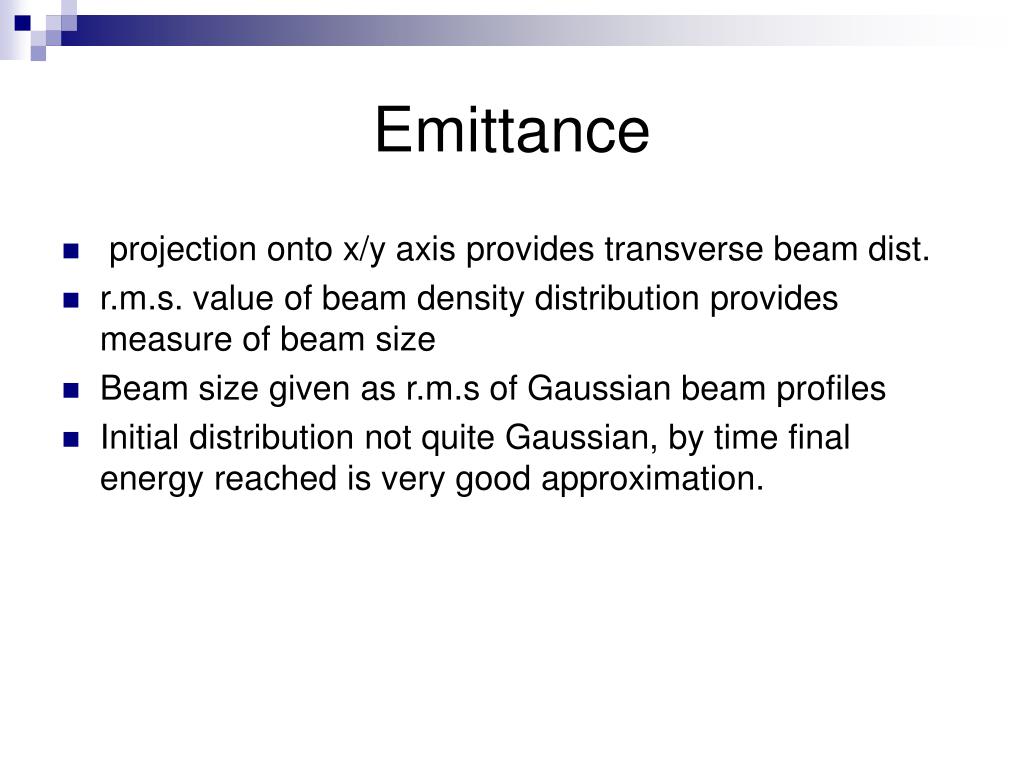 Emittance

projection onto x/y axis provides transverse beam dist.

r.m.s. value of beam density distribution provides measure of beam size

Beam size given as r.m.s of Gaussian beam profiles

Initial distribution not quite Gaussian, by time final energy reached is very good approximation.